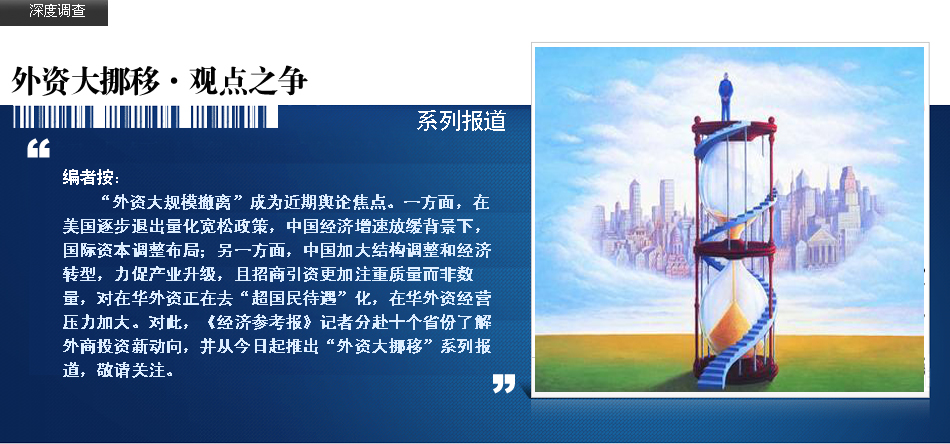 深度调查

外资大挪移·观点之争

系列报道

“

编者按：

“外资大规模撤离”成为近期舆论焦点。一方面，在美国逐步退出量化宽松政策，中国经济增速放缓背景下，国际资本调整布局；另一方面，中国加大结构调整和经济转型，力促产业升级，且招商引资更加注重质量而非数量，对在华外资正在去“超国民待遇”化，在华外资经营压力加大。对此，《经济参考报》记者分赴十个省份了解外商投资新动向，并从今日起推出“外资大挪移”系列报道，敬请关注。

”